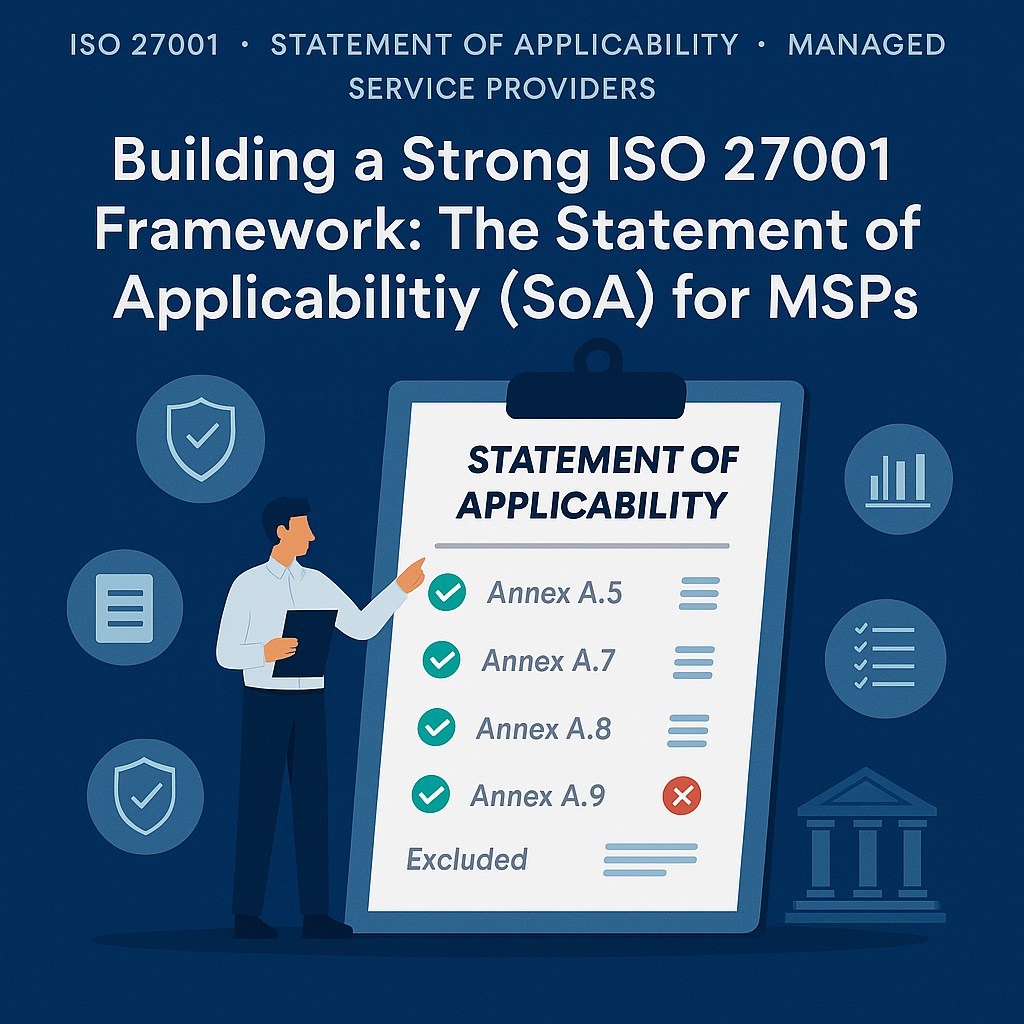 ISO 27001 · STATEMENT OF APPLICABILITY · MANAGED SERVICE PROVIDERS

Building a Strong ISO 27001 Framework: The Statement of Applicabilitiy (SoA) for MSPs

STATEMENT OF APPLICABILITY

Annex A.5

Annex A.7

Annex A.8

Annex A.9

Excluded